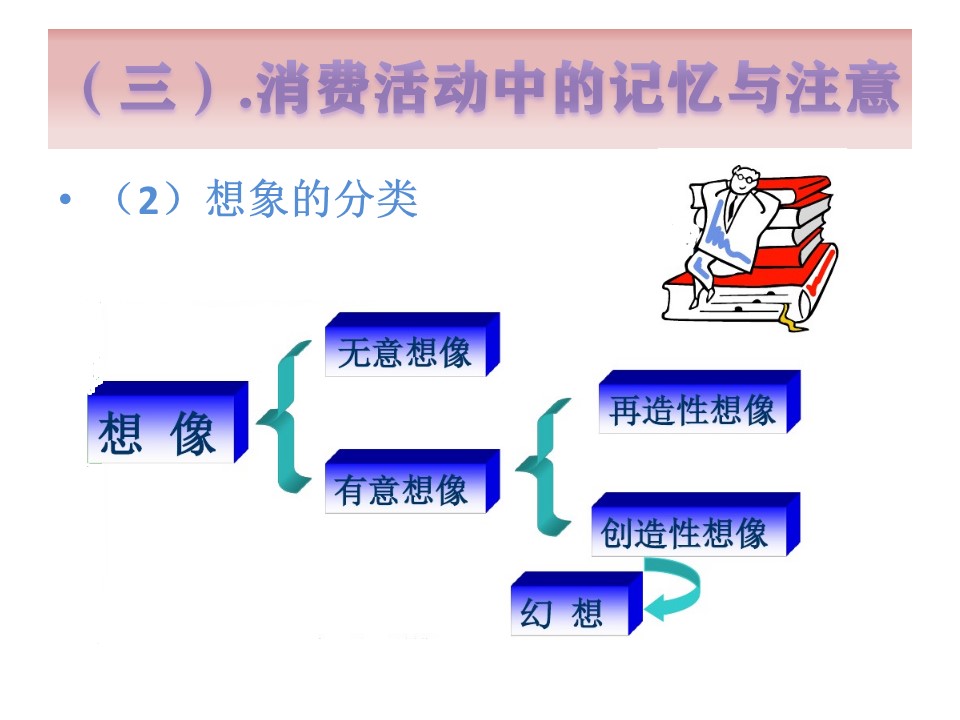 （三）.消费活动中的记忆与注意

• （2）想象的分类

想 像

无意想像

有意想像

再造性想像

创造性想像

幻 想